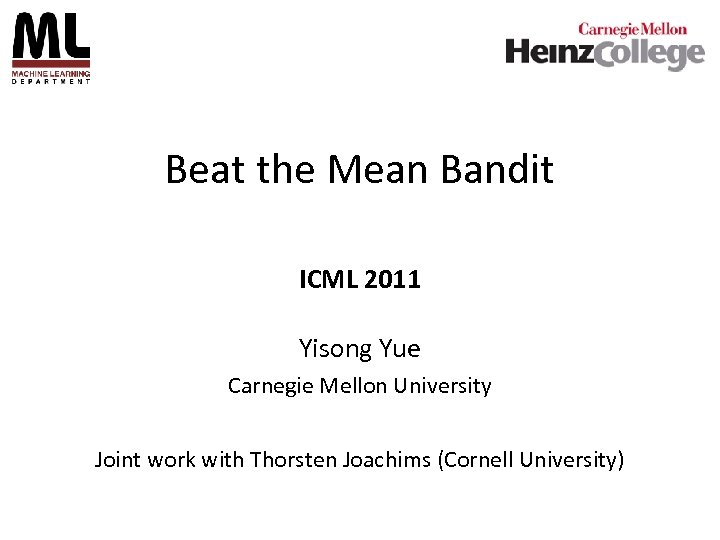 ML
MACHINE LEARNING
DEPARTMENT

Carnegie Mellon
HeinzCollege

Beat the Mean Bandit

ICML 2011

Yisong Yue
Carnegie Mellon University

Joint work with Thorsten Joachims (Cornell University)